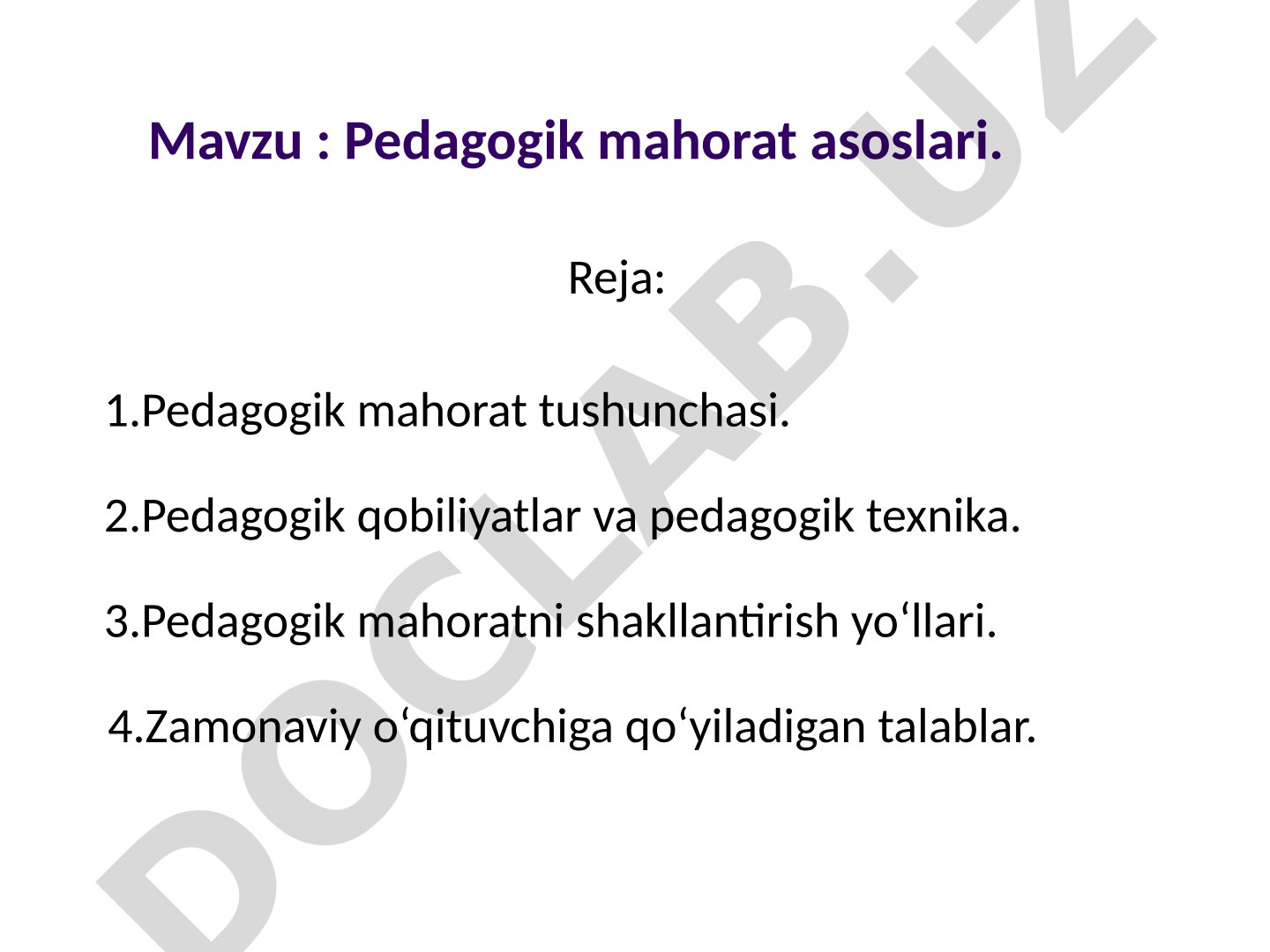 Mavzu : Pedagogik mahorat asoslari.

Reja:

1.Pedagogik mahorat tushunchasi.

2.Pedagogik qobiliyatlar va pedagogik texnika.

3.Pedagogik mahoratni shakllantirish yo‘llari.

4.Zamonaviy o‘qituvchiga qo‘yiladigan talablar.

DOCLAB.UZ